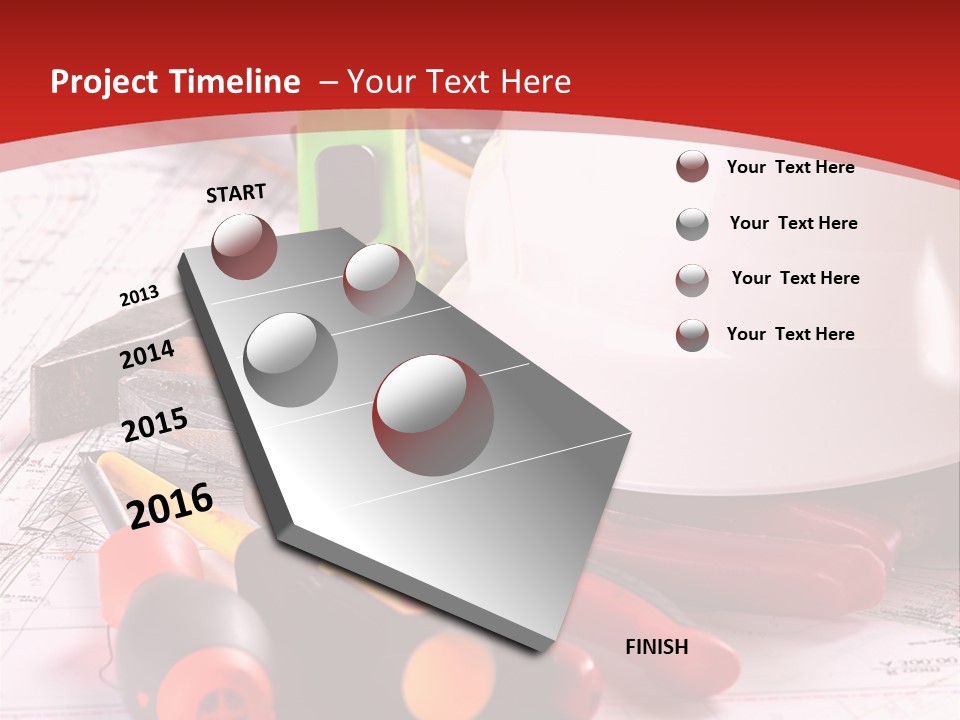 Project Timeline – Your Text Here

START

2013

2014

2015

2016

FINISH

Your Text Here

Your Text Here

Your Text Here

Your Text Here